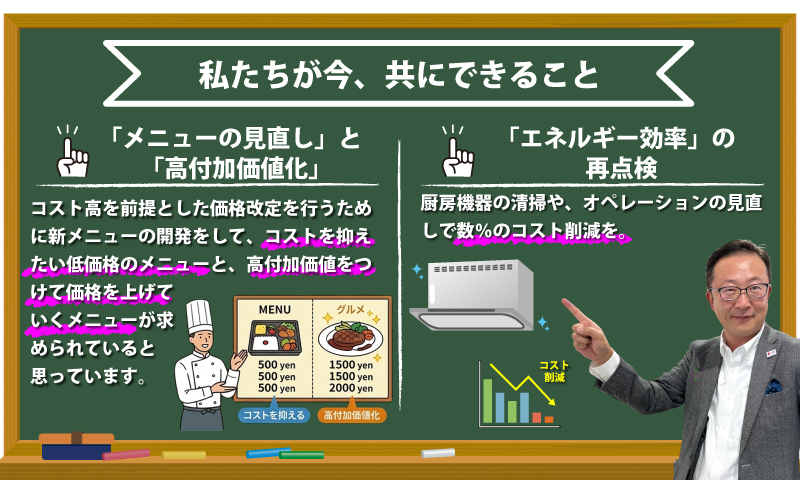 私たちが今、共にできること

「メニューの見直し」と「高付加価値化」

コスト高を前提とした価格改定を行うために新メニューの開発をして、コストを抑えたい低価格のメニューと、高付加価値をつけて価格を上げていくメニューが求められていると思っています。

MENU
500 yen
500 yen
500 yen

グルメ
1500 yen
1500 yen
2000 yen

コストを抑える
高付加価値化

「エネルギー効率」の再点検

厨房機器の清掃や、オペレーションの見直しで数%のコスト削減を。

コスト削減